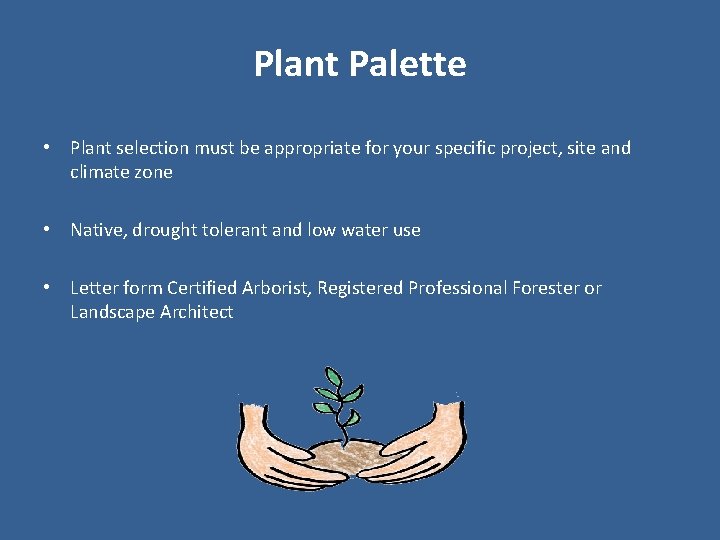 Plant Palette

• Plant selection must be appropriate for your specific project, site and climate zone

• Native, drought tolerant and low water use

• Letter form Certified Arborist, Registered Professional Forester or Landscape Architect